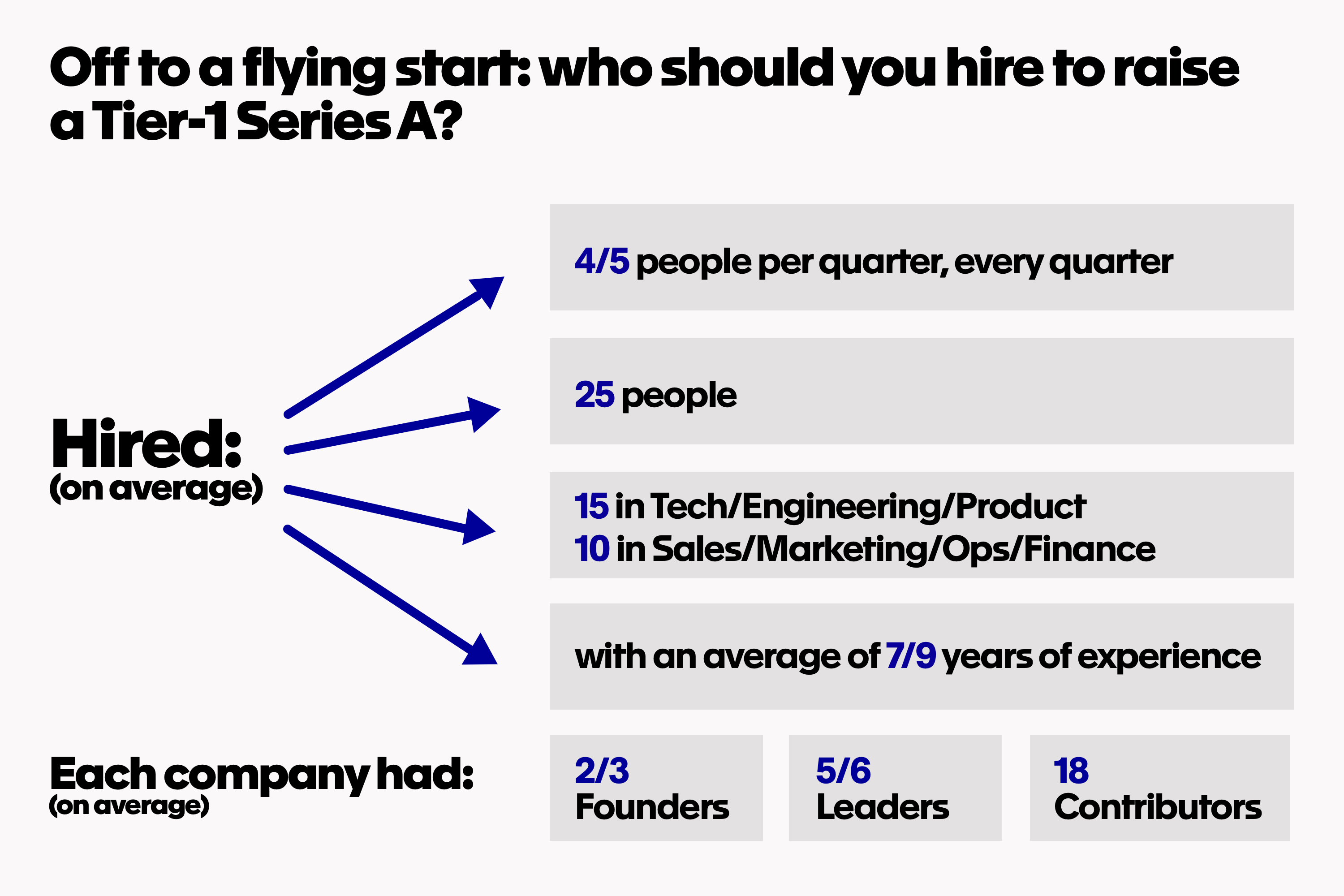 Off to a flying start: who should you hire to raise a Tier-1 Series A?

Hired:
(on average)

4/5 people per quarter, every quarter

25 people

15 in Tech/Engineering/Product
10 in Sales/Marketing/Ops/Finance

with an average of 7/9 years of experience

Each company had:
(on average)

2/3
Founders

5/6
Leaders

18
Contributors